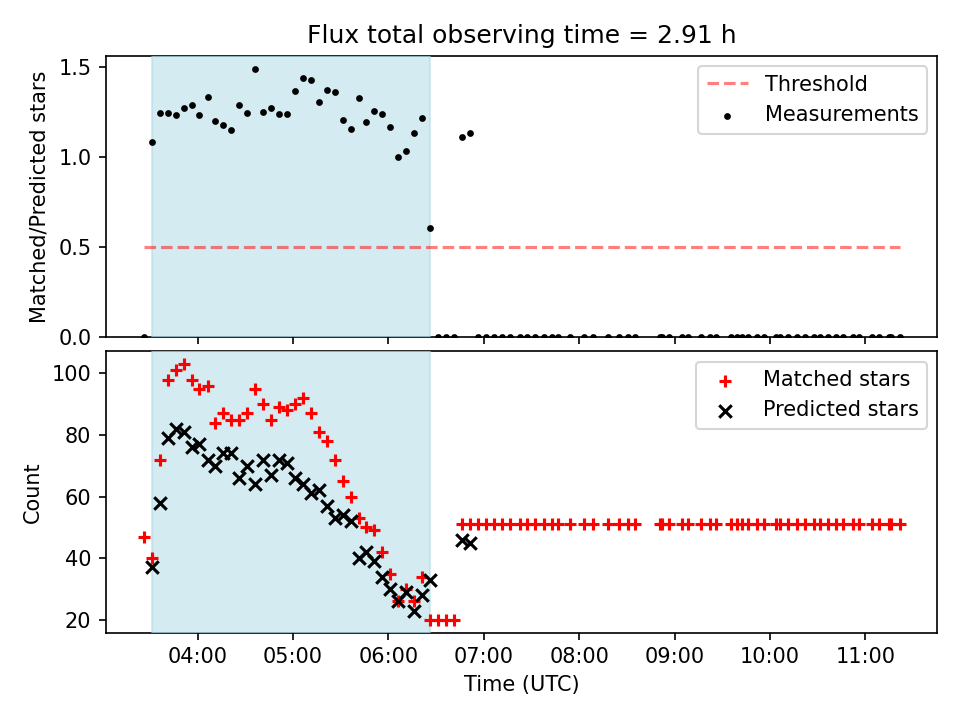 Flux total observing time = 2.91 h

Matched/Predicted stars

1.5
1.0
0.5
0.0

Threshold
Measurements

Count

100
80
60
40
20

Matched stars
Predicted stars

04:00
05:00
06:00
07:00
08:00
09:00
10:00
11:00

Time (UTC)